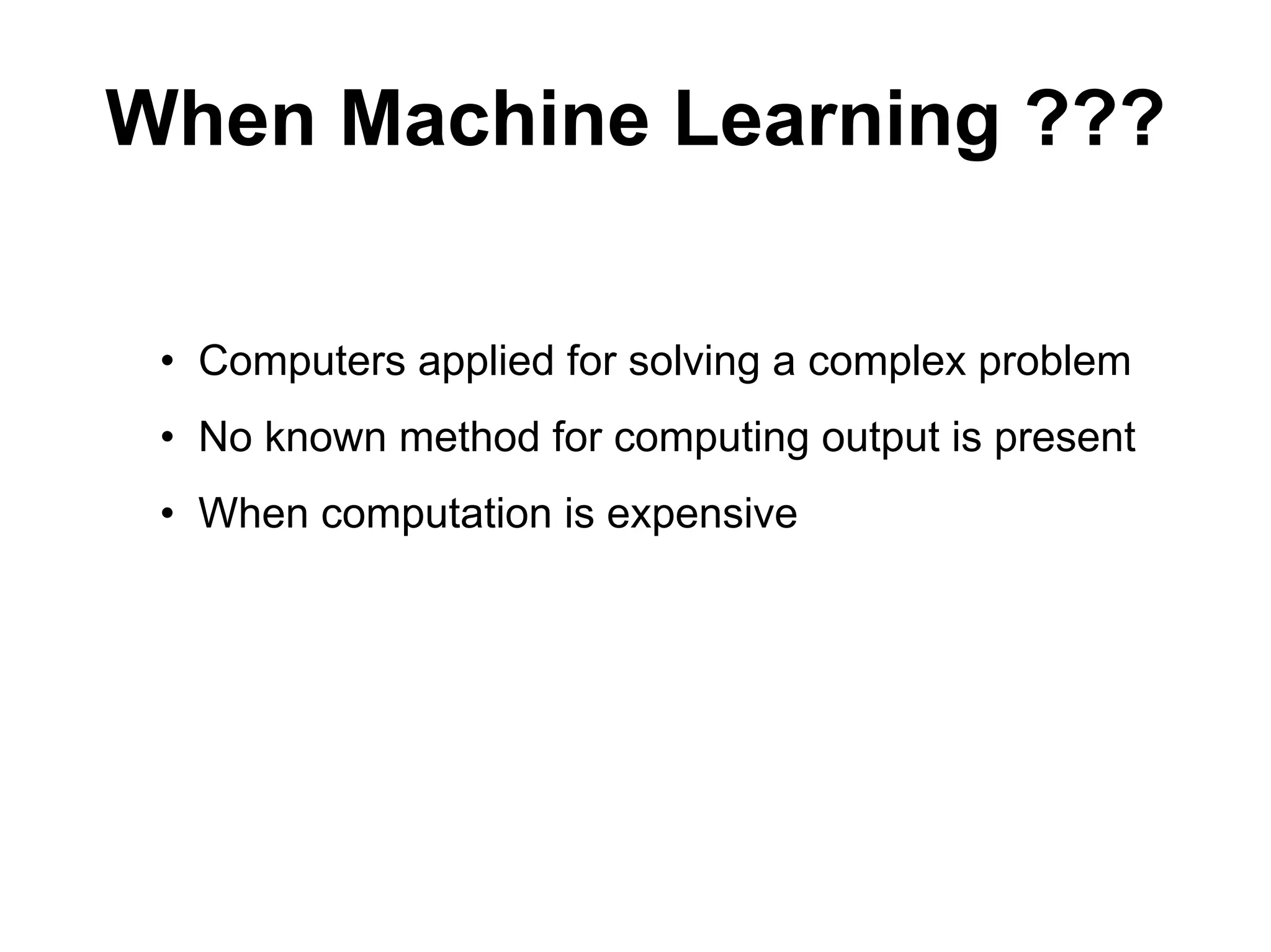 When Machine Learning ???

• Computers applied for solving a complex problem
• No known method for computing output is present
• When computation is expensive